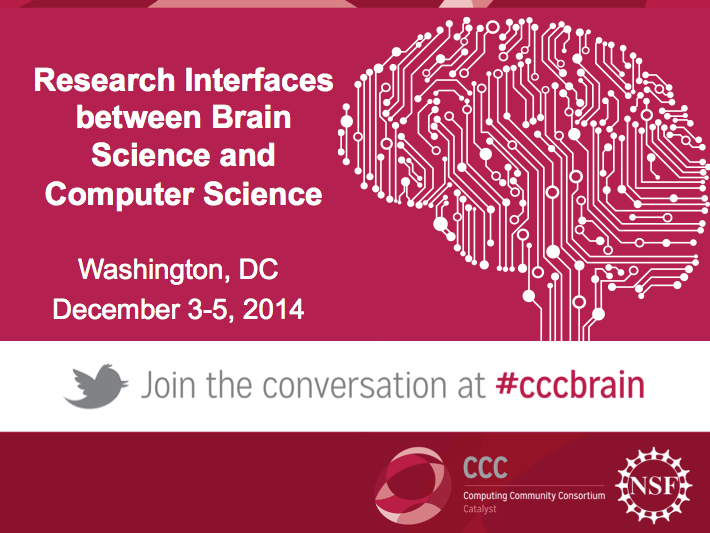 Research Interfaces between Brain Science and Computer Science

Washington, DC
December 3-5, 2014

Join the conversation at #cccbrain

CCC
Computing Community Consortium
Catalyst

NSF